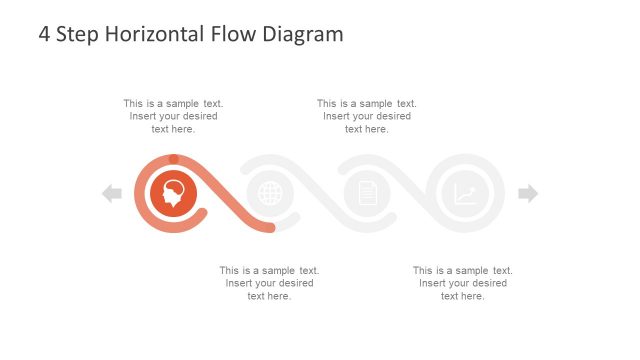 4 Step Horizontal Flow Diagram

This is a sample text. Insert your desired text here.

This is a sample text. Insert your desired text here.

This is a sample text. Insert your desired text here.

This is a sample text. Insert your desired text here.